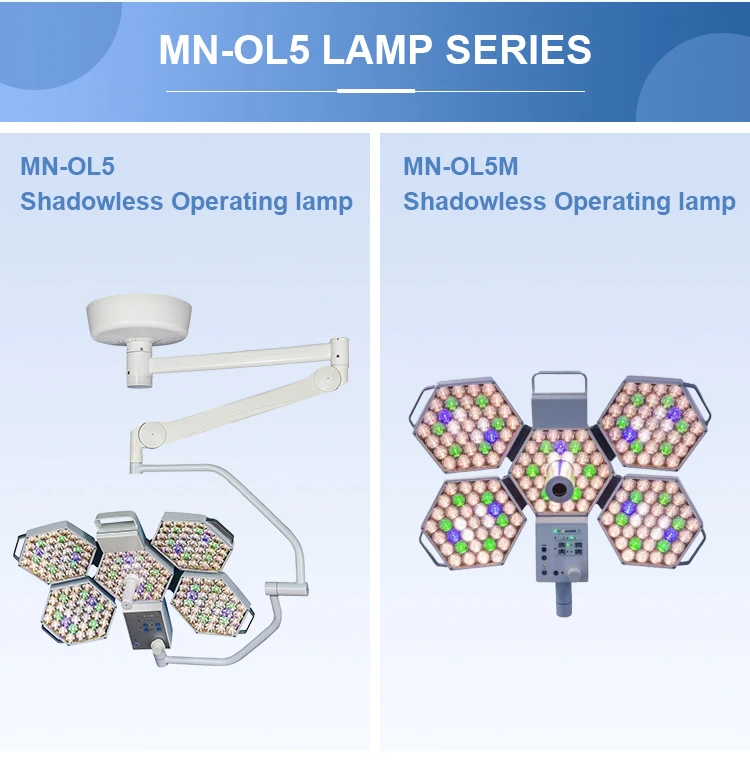 MN-OL5 LAMP SERIES

MN-OL5
Shadowless Operating lamp

MN-OL5M
Shadowless Operating lamp